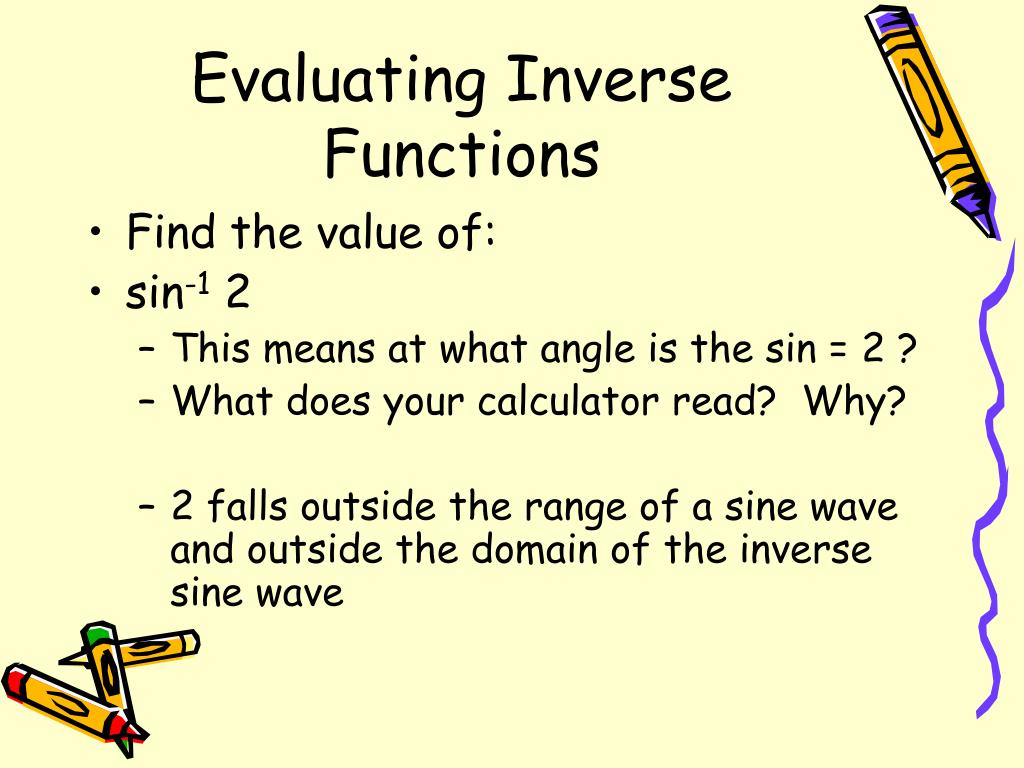 Evaluating Inverse Functions

• Find the value of:
• $\sin^{-1} 2$
– This means at what angle is the sin = 2 ?
– What does your calculator read?  Why?

– 2 falls outside the range of a sine wave and outside the domain of the inverse sine wave